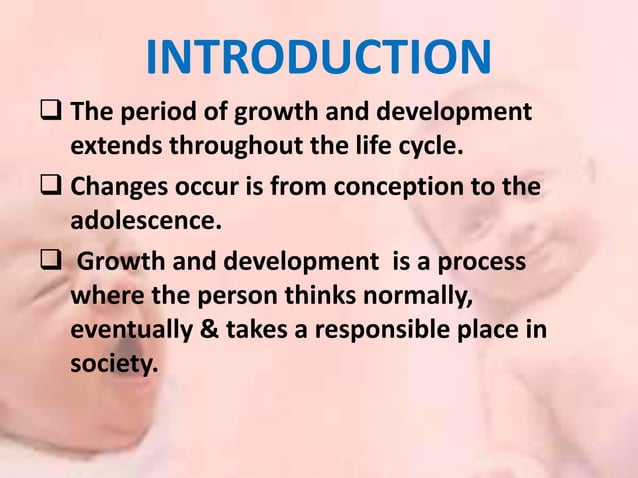 INTRODUCTION

❑ The period of growth and development extends throughout the life cycle.

❑ Changes occur is from conception to the adolescence.

❑ Growth and development is a process where the person thinks normally, eventually & takes a responsible place in society.